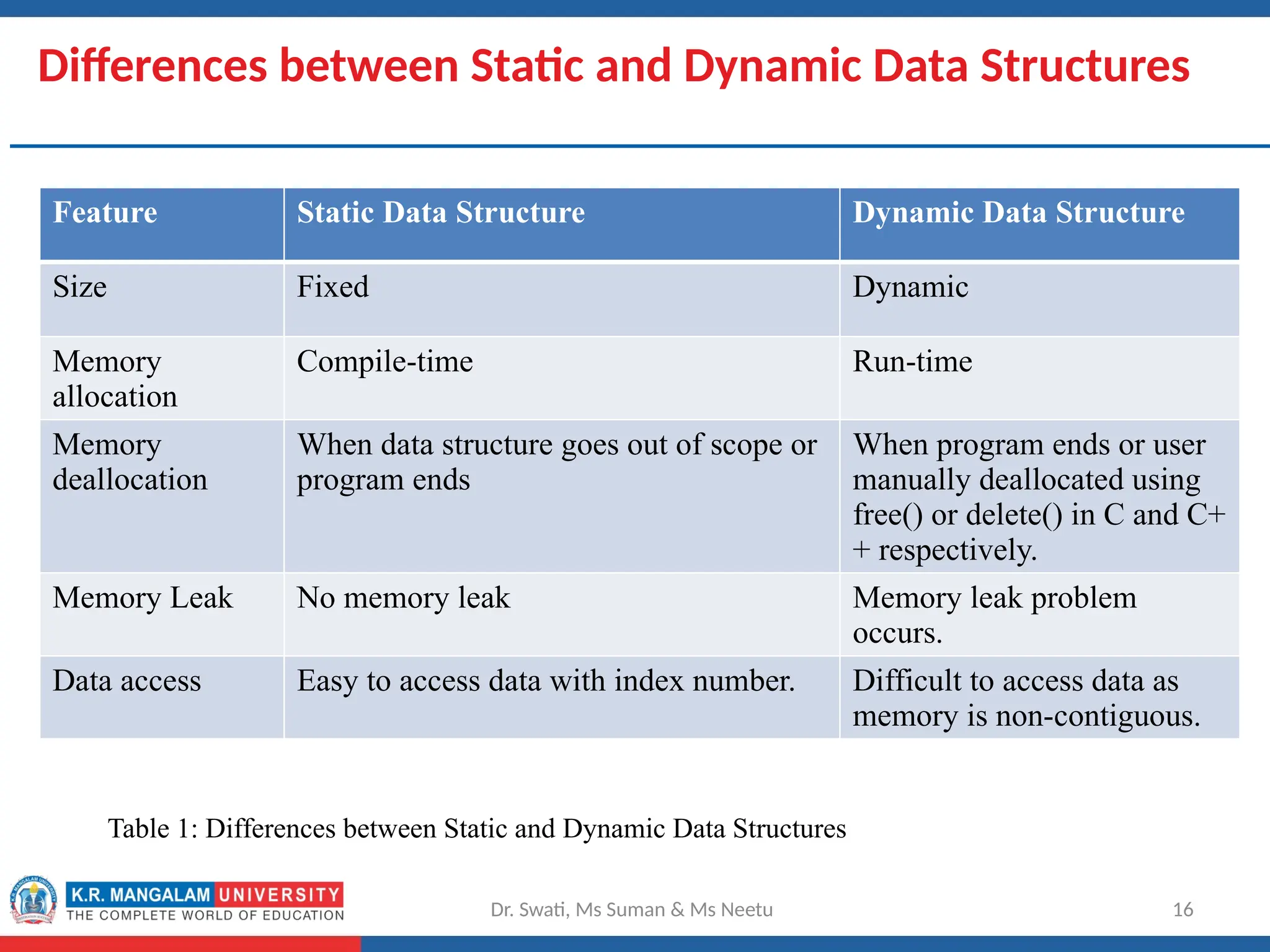 Differences between Static and Dynamic Data Structures

| Feature | Static Data Structure | Dynamic Data Structure |
|---|---|---|
| Size | Fixed | Dynamic |
| Memory allocation | Compile-time | Run-time |
| Memory deallocation | When data structure goes out of scope or program ends | When program ends or user manually deallocated using free() or delete() in C and C++ respectively. |
| Memory Leak | No memory leak | Memory leak problem occurs. |
| Data access | Easy to access data with index number. | Difficult to access data as memory is non-contiguous. |

Table 1: Differences between Static and Dynamic Data Structures

K.R. MANGALAM UNIVERSITY
THE COMPLETE WORLD OF EDUCATION

Dr. Swati, Ms Suman & Ms Neetu

16